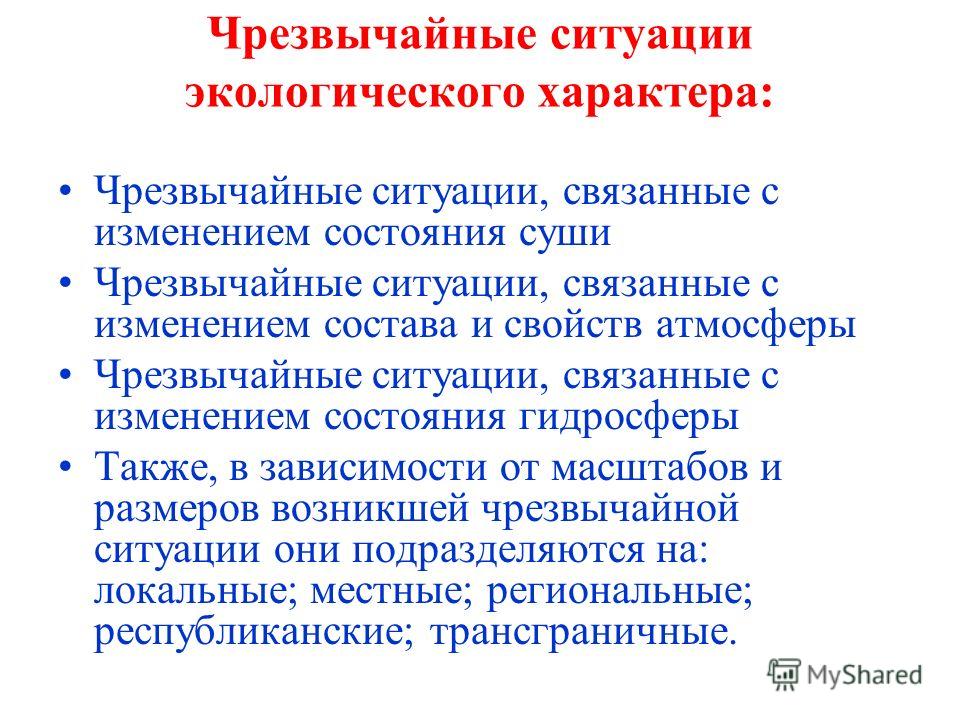 Чрезвычайные ситуации экологического характера:

• Чрезвычайные ситуации, связанные с изменением состояния суши

• Чрезвычайные ситуации, связанные с изменением состава и свойств атмосферы

• Чрезвычайные ситуации, связанные с изменением состояния гидросферы

• Также, в зависимости от масштабов и размеров возникшей чрезвычайной ситуации они подразделяются на: локальные; местные; региональные; республиканские; трансграничные.

MyShared